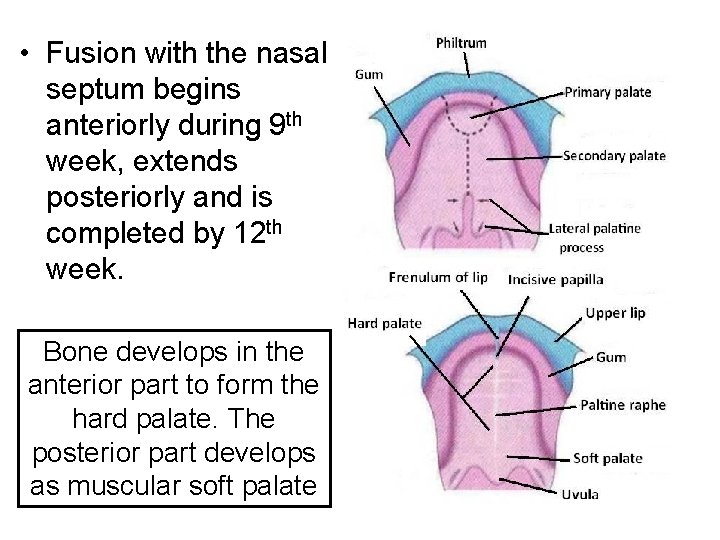 • Fusion with the nasal septum begins anteriorly during 9$^{th}$ week, extends posteriorly and is completed by 12$^{th}$ week.

Bone develops in the anterior part to form the hard palate. The posterior part develops as muscular soft palate

Philtrum
Gum
Primary palate
Secondary palate
Lateral palatine process

Frenulum of lip
Incisive papilla
Hard palate
Upper lip
Gum
Paltine raphe
Soft palate
Uvula